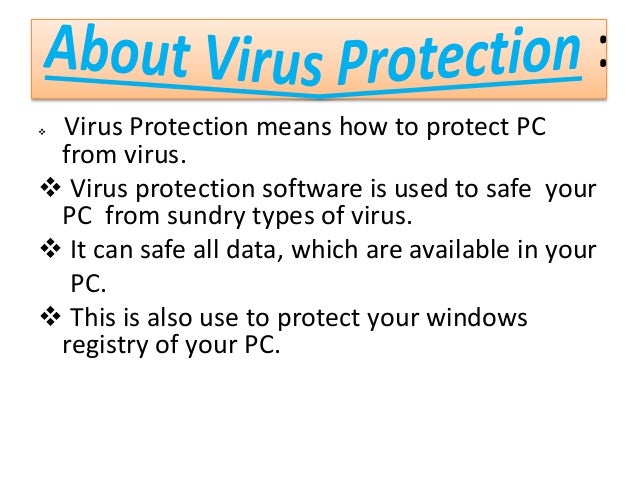 About Virus Protection :

❖ Virus Protection means how to protect PC from virus.

❖ Virus protection software is used to safe your PC from sundry types of virus.

❖ It can safe all data, which are available in your PC.

❖ This is also use to protect your windows registry of your PC.